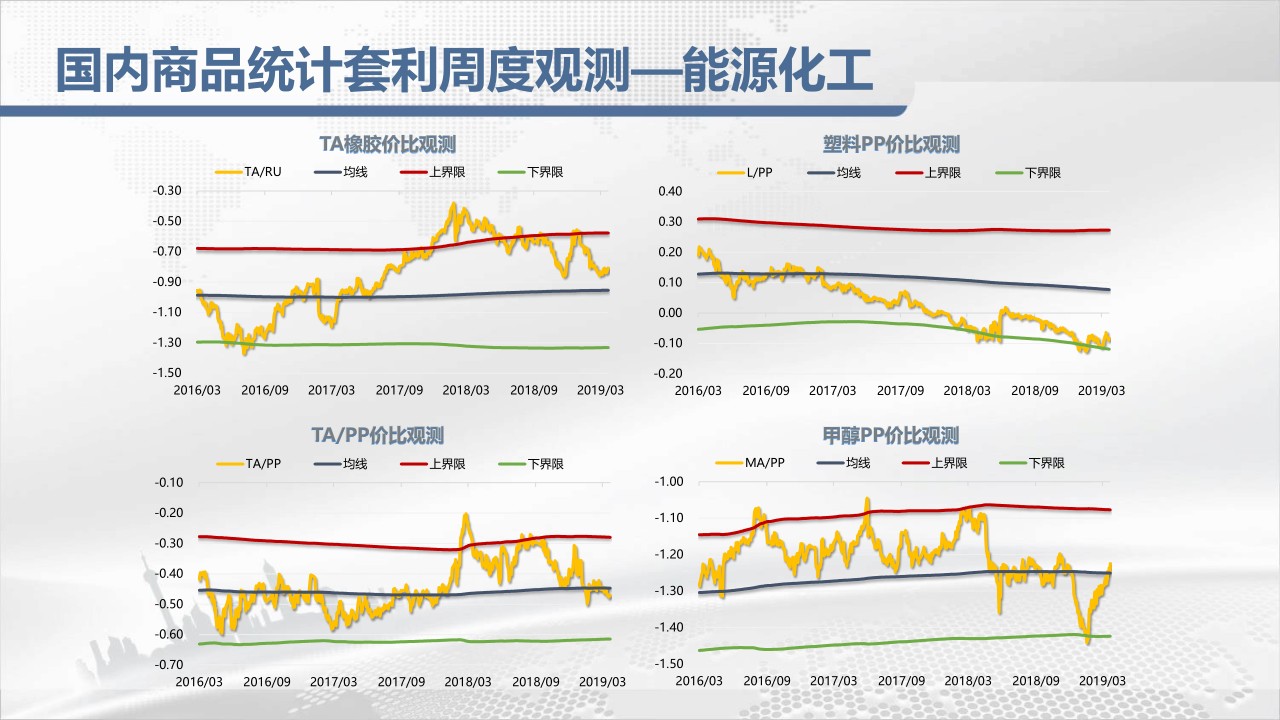 国内商品统计套利周度观测—能源化工

TA橡胶价比观测

TA/RU 均线 上界限 下界限

-0.30
-0.50
-0.70
-0.90
-1.10
-1.30
-1.50
2016/03 2016/09 2017/03 2017/09 2018/03 2018/09 2019/03

塑料PP价比观测

L/PP 均线 上界限 下界限

0.40
0.30
0.20
0.10
0.00
-0.10
-0.20
2016/03 2016/09 2017/03 2017/09 2018/03 2018/09 2019/03

TA/PP价比观测

TA/PP 均线 上界限 下界限

-0.10
-0.20
-0.30
-0.40
-0.50
-0.60
-0.70
2016/03 2016/09 2017/03 2017/09 2018/03 2018/09 2019/03

甲醇PP价比观测

MA/PP 均线 上界限 下界限

-1.00
-1.10
-1.20
-1.30
-1.40
-1.50
2016/03 2016/09 2017/03 2017/09 2018/03 2018/09 2019/03